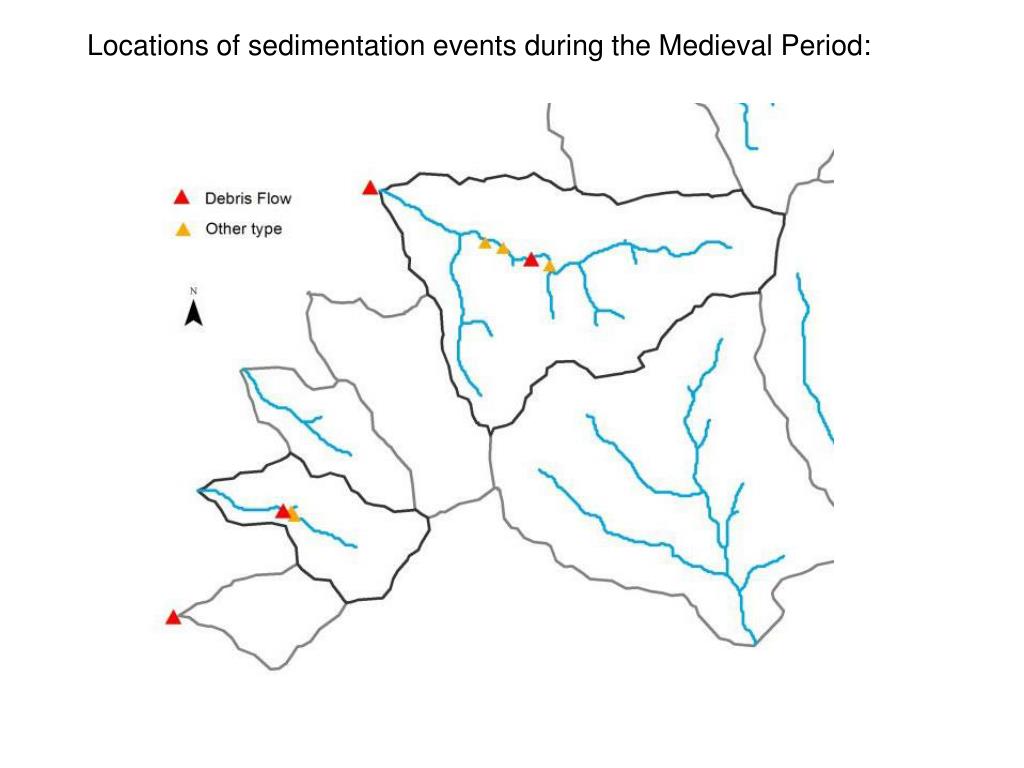 Locations of sedimentation events during the Medieval Period:

Debris Flow

Other type

N